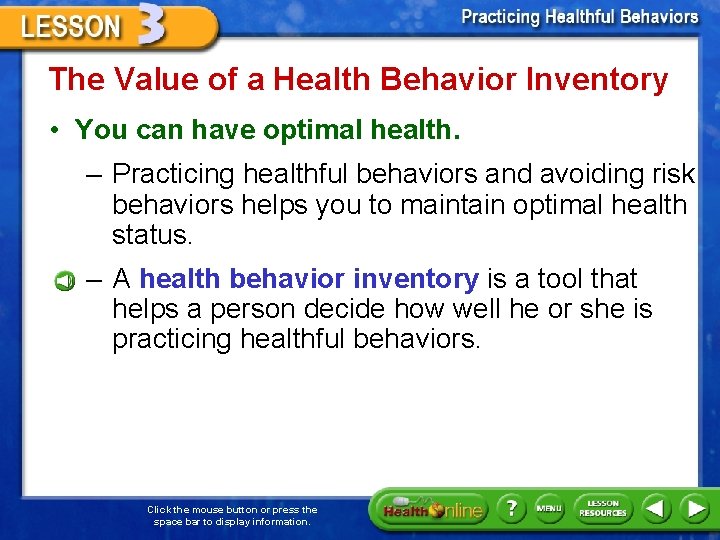 LESSON 3

Practicing Healthful Behaviors

The Value of a Health Behavior Inventory

• You can have optimal health.

– Practicing healthful behaviors and avoiding risk behaviors helps you to maintain optimal health status.

– A health behavior inventory is a tool that helps a person decide how well he or she is practicing healthful behaviors.

Click the mouse button or press the space bar to display information.

Health Online

?

MENU

LESSON RESOURCES